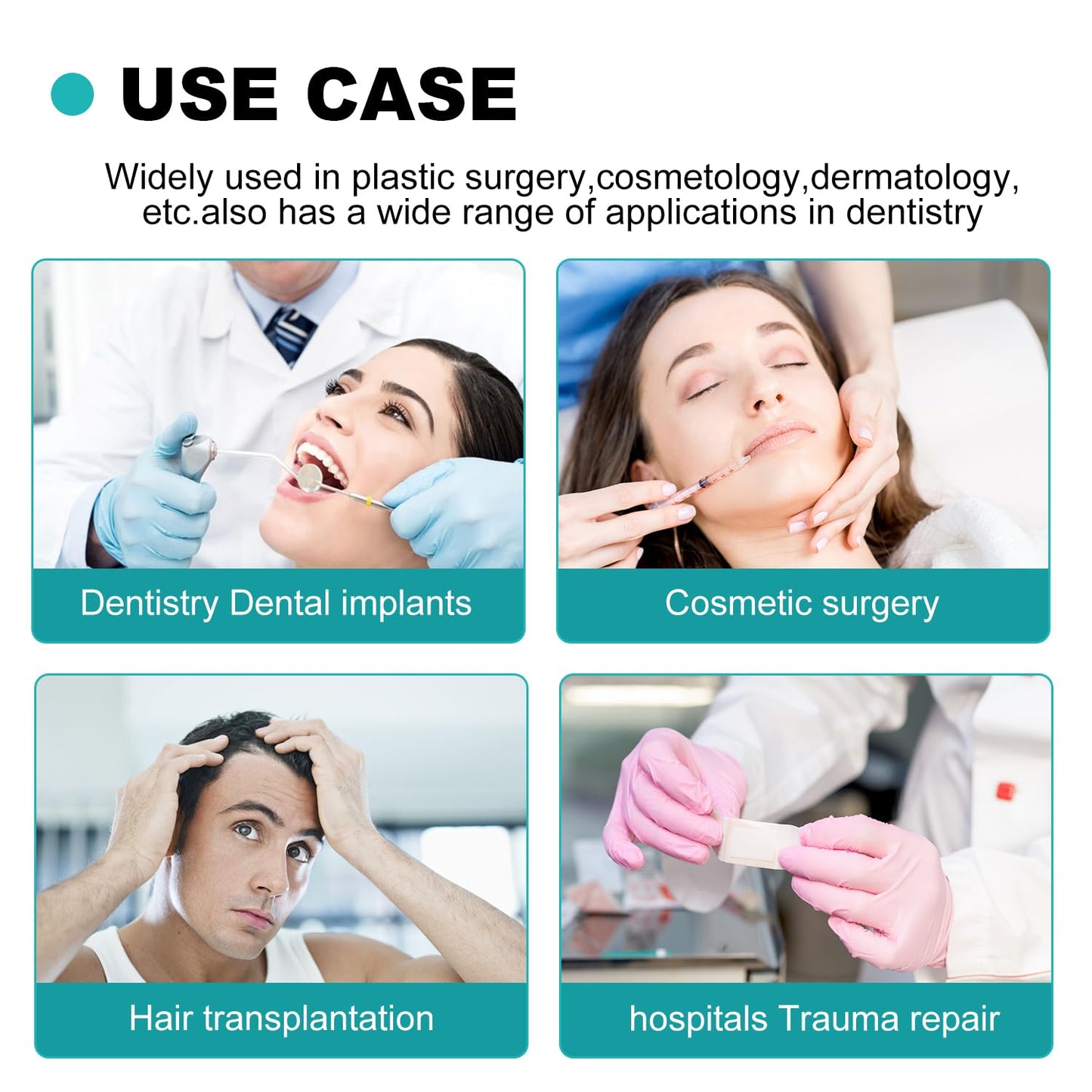 USE CASE

Widely used in plastic surgery,cosmetology,dermatology, etc.also has a wide range of applications in dentistry

Dentistry Dental implants

Cosmetic surgery

Hair transplantation

hospitals Trauma repair